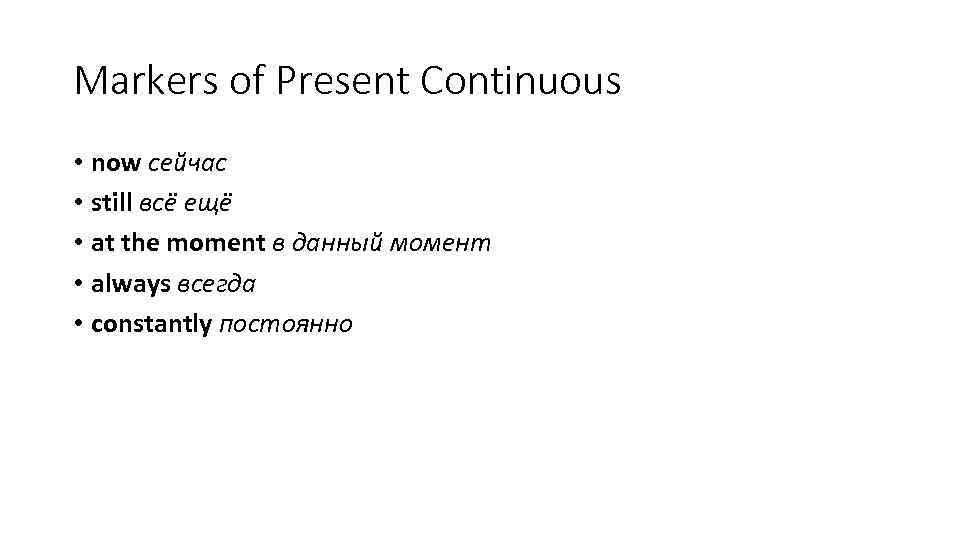 Markers of Present Continuous

• now сейчас
• still всё ещё
• at the moment в данный момент
• always всегда
• constantly постоянно